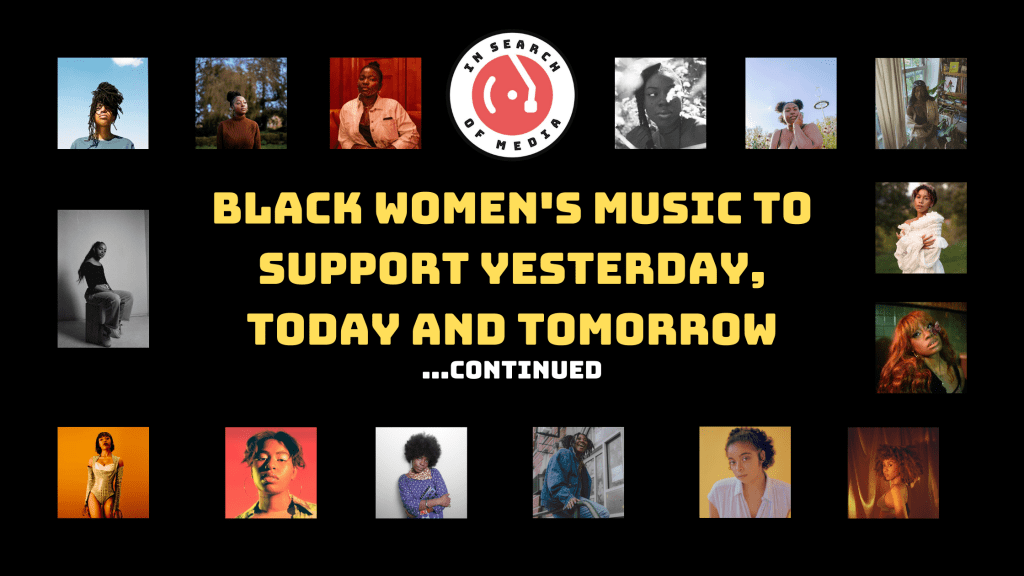 IN SEARCH OF MEDIA

BLACK WOMEN'S MUSIC TO SUPPORT YESTERDAY, TODAY AND TOMORROW

...CONTINUED